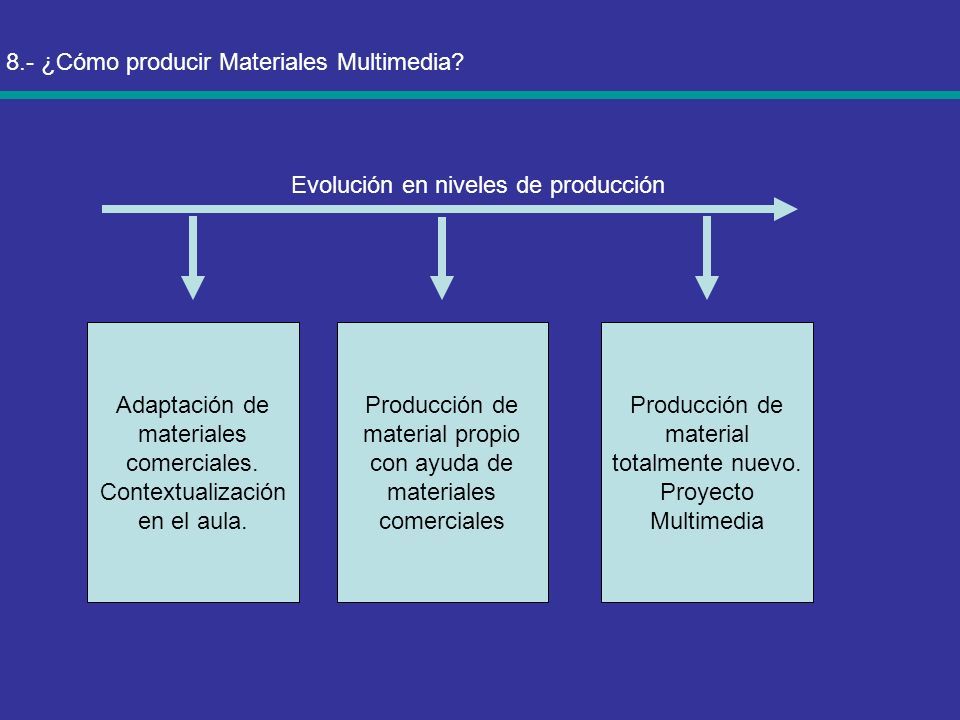 8.- ¿Cómo producir Materiales Multimedia?

Evolución en niveles de producción

Adaptación de materiales comerciales. Contextualización en el aula.

Producción de material propio con ayuda de materiales comerciales

Producción de material totalmente nuevo. Proyecto Multimedia